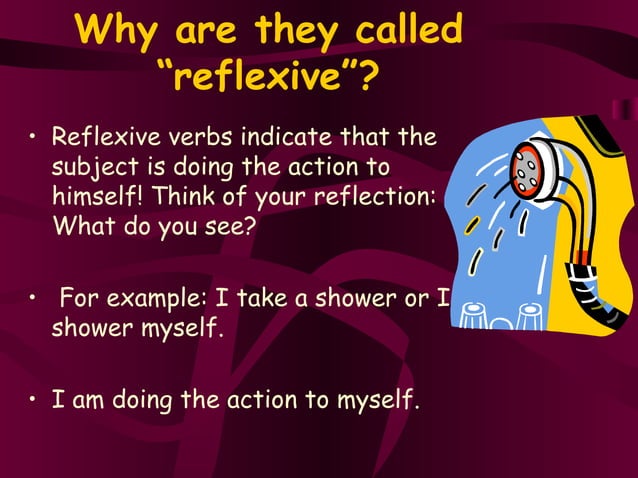 Why are they called "reflexive"?

• Reflexive verbs indicate that the subject is doing the action to himself! Think of your reflection: What do you see?

• For example: I take a shower or I shower myself.

• I am doing the action to myself.